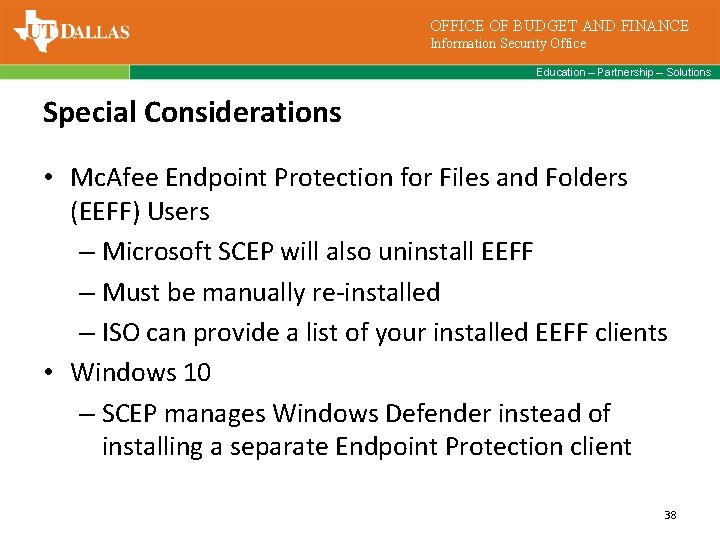 UT DALLAS

OFFICE OF BUDGET AND FINANCE
Information Security Office

Education – Partnership – Solutions

Special Considerations

• McAfee Endpoint Protection for Files and Folders (EEFF) Users
– Microsoft SCEP will also uninstall EEFF
– Must be manually re-installed
– ISO can provide a list of your installed EEFF clients
• Windows 10
– SCEP manages Windows Defender instead of installing a separate Endpoint Protection client

38